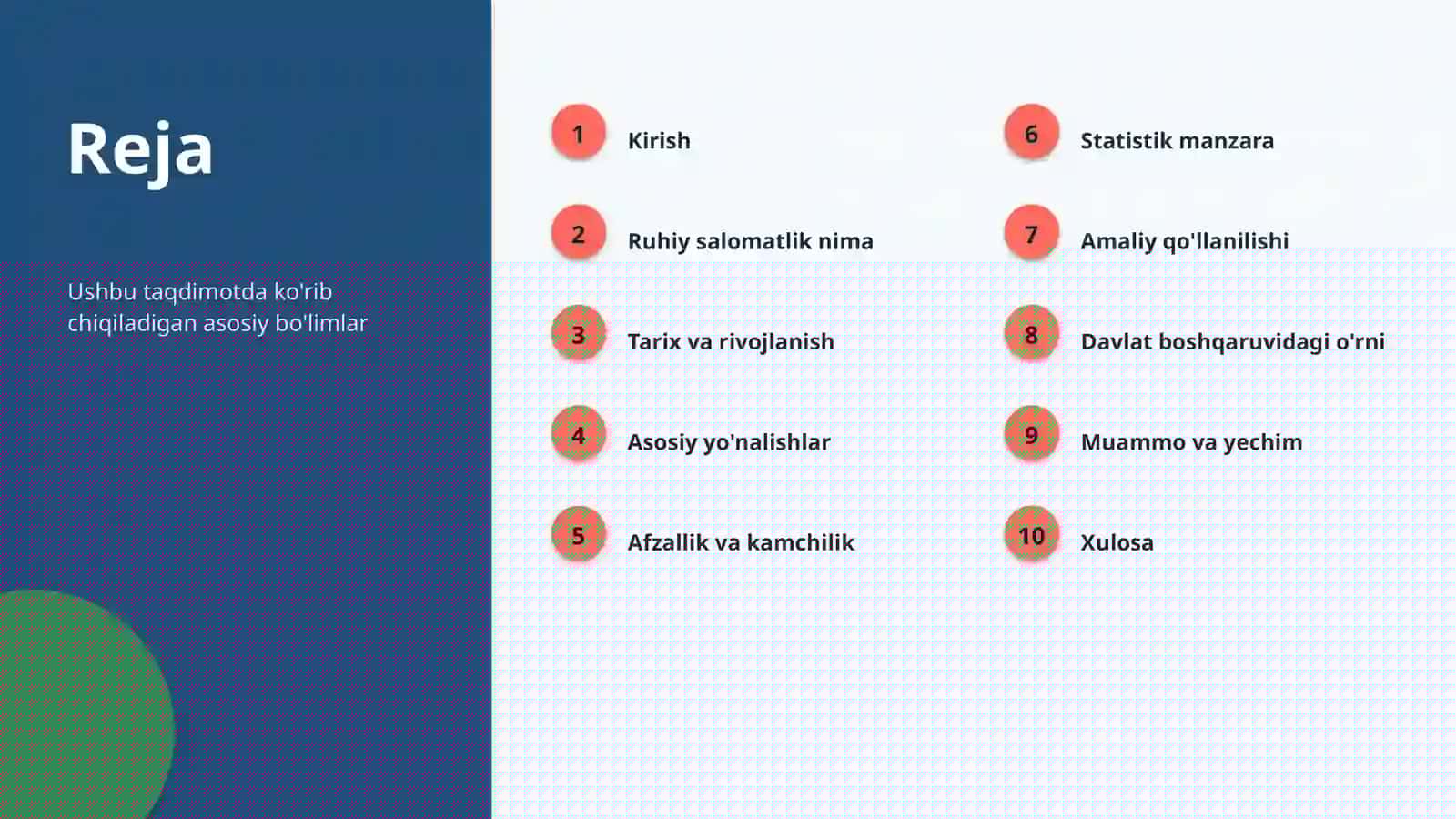 Reja

Ushbu taqdimotda ko'rib chiqiladigan asosiy bo'limlar

1 Kirish

2 Ruhiy salomatlik nima

3 Tarix va rivojlanish

4 Asosiy yo'nalishlar

5 Afzallik va kamchilik

6 Statistik manzara

7 Amaliy qo'llanilishi

8 Davlat boshqaruvidagi o'rni

9 Muammo va yechim

10 Xulosa